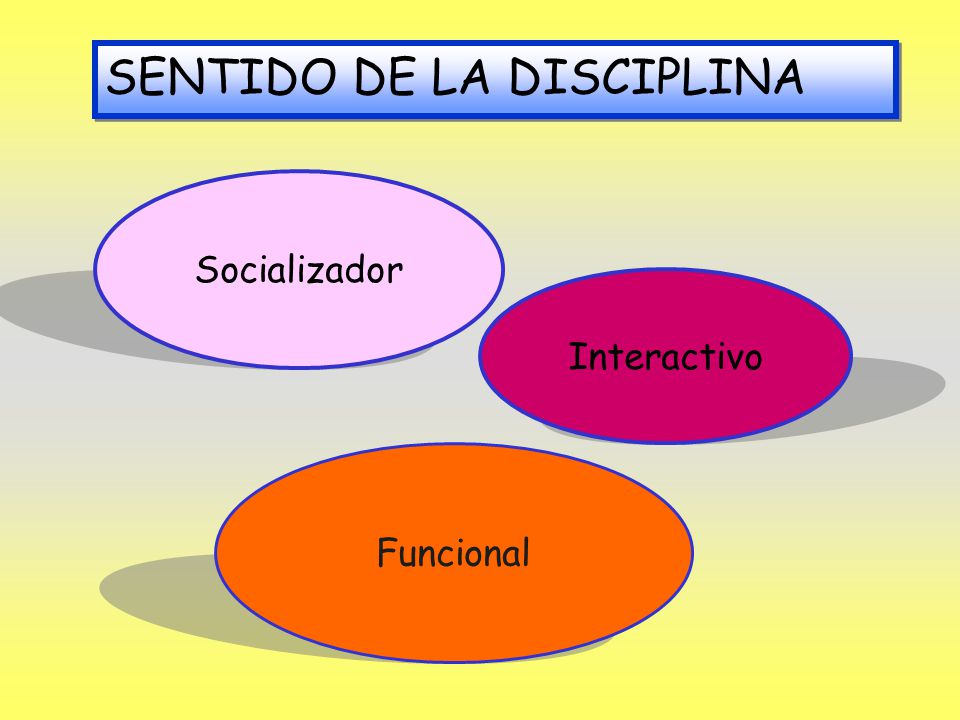 SENTIDO DE LA DISCIPLINA

Socializador

Interactivo

Funcional